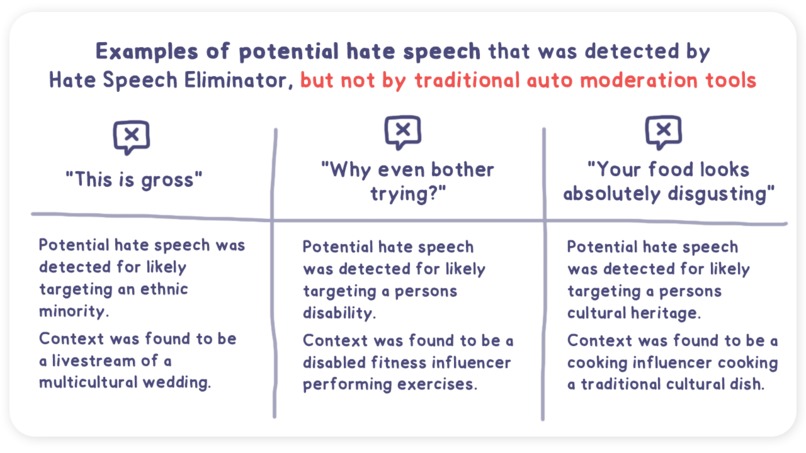 Examples of potential hate speech that was detected by Hate Speech Eliminator, but not by traditional auto moderation tools

| "This is gross" | "Why even bother trying?" | "Your food looks absolutely disgusting" |
|---|---|---|
| Potential hate speech was detected for likely targeting an ethnic minority. Context was found to be a livestream of a multicultural wedding. | Potential hate speech was detected for likely targeting a persons disability. Context was found to be a disabled fitness influencer performing exercises. | Potential hate speech was detected for likely targeting a persons cultural heritage. Context was found to be a cooking influencer cooking a traditional cultural dish. |